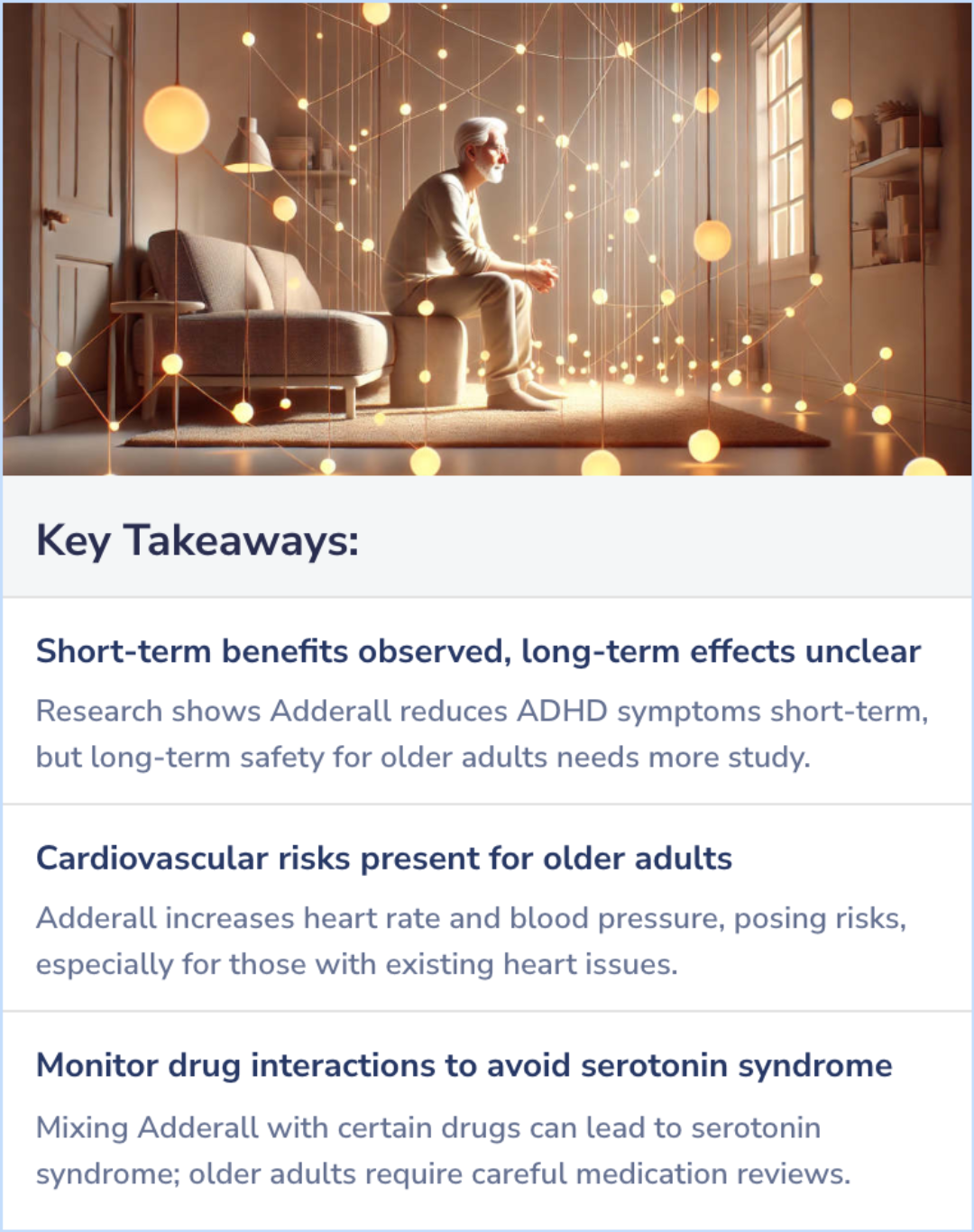 Key Takeaways:

Short-term benefits observed, long-term effects unclear

Research shows Adderall reduces ADHD symptoms short-term, but long-term safety for older adults needs more study.

Cardiovascular risks present for older adults

Adderall increases heart rate and blood pressure, posing risks, especially for those with existing heart issues.

Monitor drug interactions to avoid serotonin syndrome

Mixing Adderall with certain drugs can lead to serotonin syndrome; older adults require careful medication reviews.